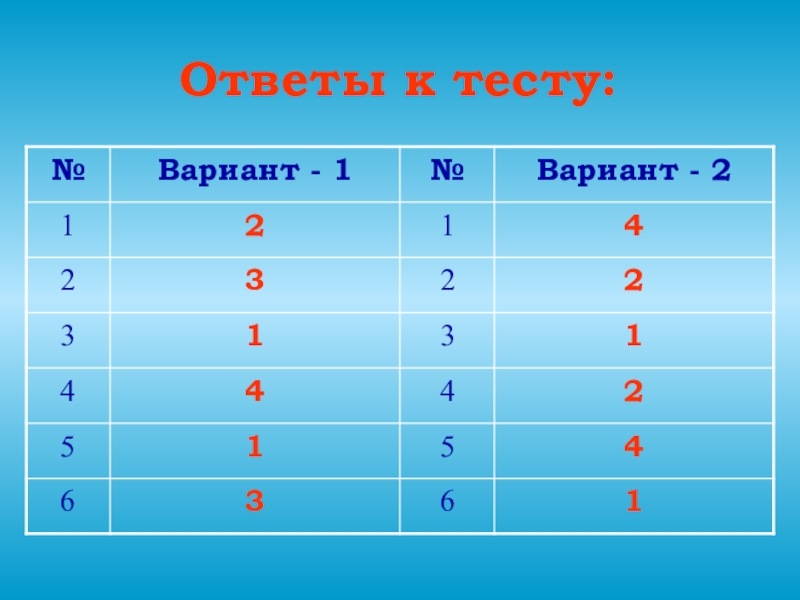 Ответы к тесту:

| № | Вариант - 1 | № | Вариант - 2 |
|---|---|---|---|
| 1 | 2 | 1 | 4 |
| 2 | 3 | 2 | 2 |
| 3 | 1 | 3 | 1 |
| 4 | 4 | 4 | 2 |
| 5 | 1 | 5 | 4 |
| 6 | 3 | 6 | 1 |